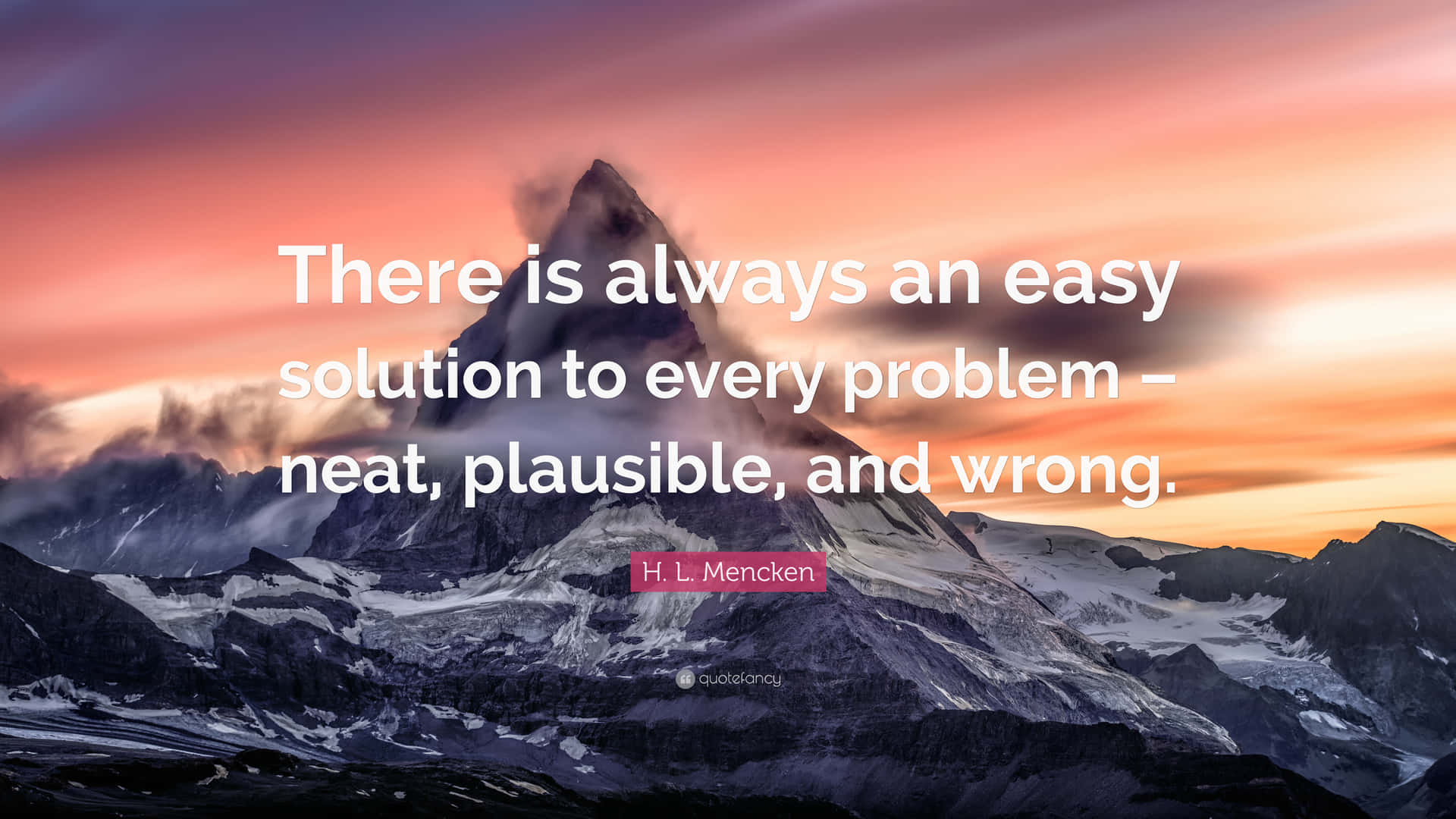 There is always an easy solution to every problem – neat, plausible, and wrong.

H. L. Mencken

quotefancy